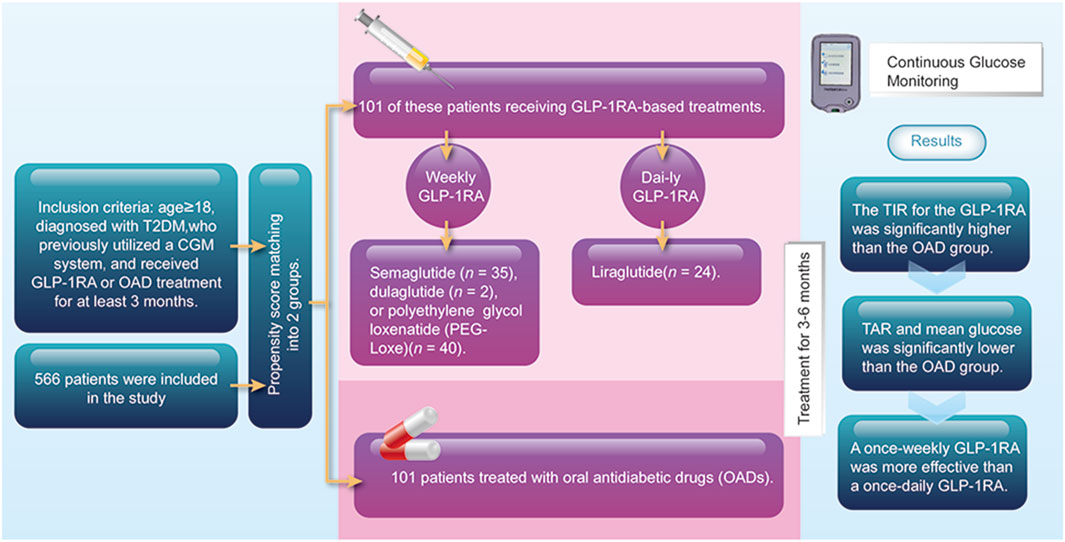 Inclusion criteria: age≥18, diagnosed with T2DM,who previously utilized a CGM system, and received GLP-1RA or OAD treatment for at least 3 months.

566 patients were included in the study

Propensity score matching into 2 groups.

101 of these patients receiving GLP-1RA-based treatments.

Weekly GLP-1RA

Dai-ly GLP-1RA

Semaglutide ($n$ = 35), dulaglutide ($n$ = 2), or polyethylene glycol loxenatide (PEG-Loxe)($n$ = 40).

Liraglutide($n$ = 24).

101 patients treated with oral antidiabetic drugs (OADs).

Treatment for 3-6 months

Continuous Glucose Monitoring

Results

The TIR for the GLP-1RA was significantly higher than the OAD group.

TAR and mean glucose was significantly lower than the OAD group.

A once-weekly GLP-1RA was more effective than a once-daily GLP-1RA.